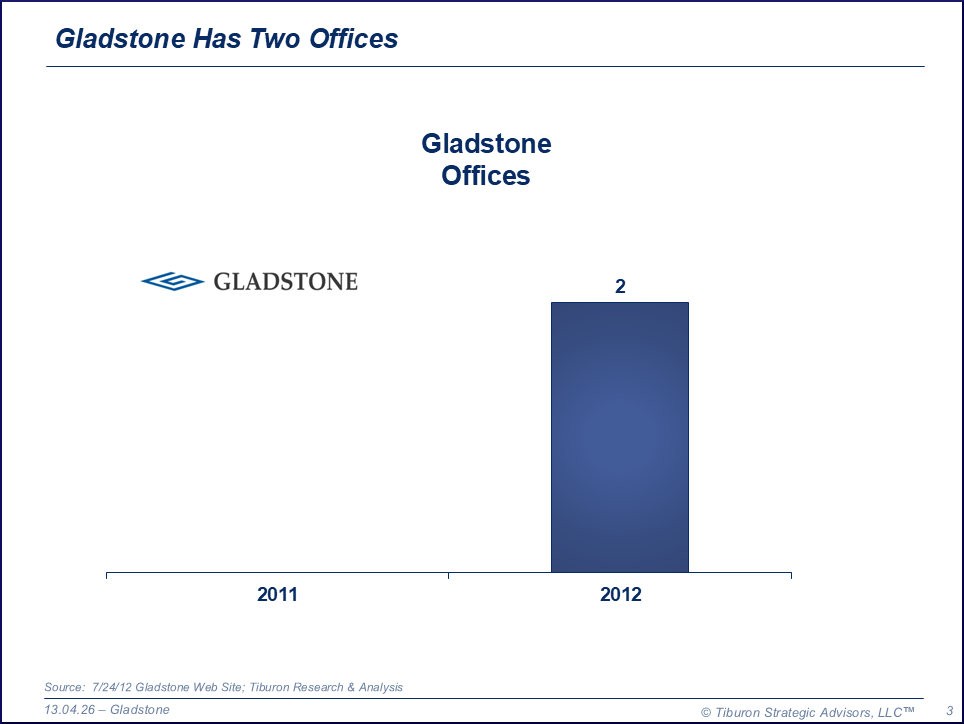 Gladstone Has Two Offices

Gladstone Offices

GLADSTONE

2

2011

2012

Source: 7/24/12 Gladstone Web Site; Tiburon Research & Analysis

13.04.26 – Gladstone

© Tiburon Strategic Advisors, LLC™

3